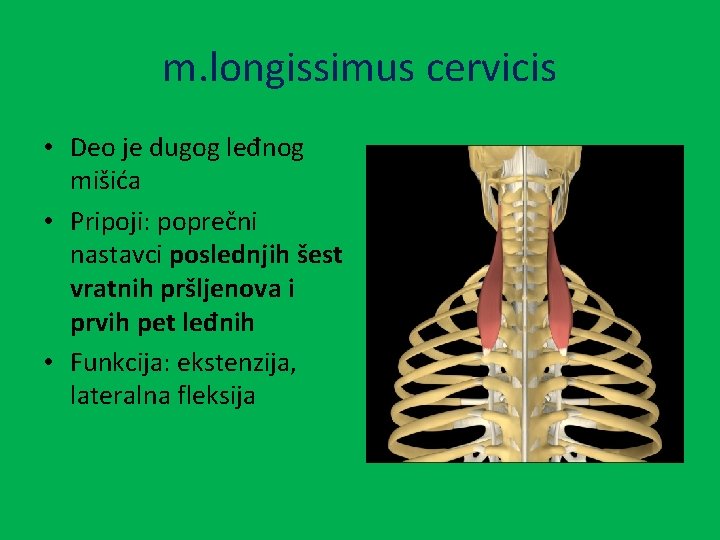 m.longissimus cervicis

• Deo je dugog leđnog mišića
• Pripoji: poprečni nastavci poslednjih šest vratnih pršljenova i prvih pet leđnih
• Funkcija: ekstenzija, lateralna fleksija